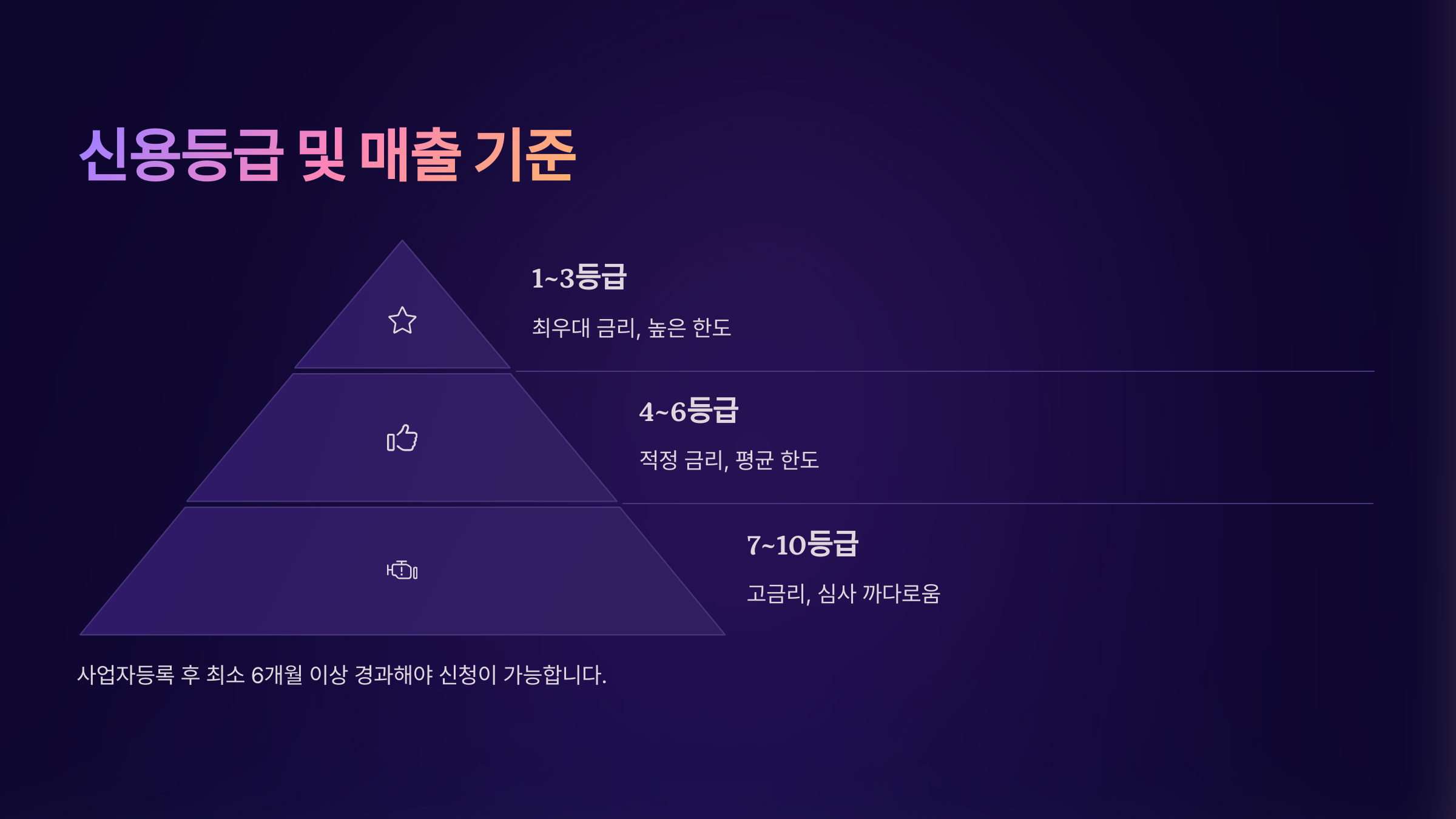 신용등급 및 매출 기준

1~3등급

최우대 금리, 높은 한도

4~6등급

적정 금리, 평균 한도

7~10등급

고금리, 심사 까다로움

사업자등록 후 최소 6개월 이상 경과해야 신청이 가능합니다.